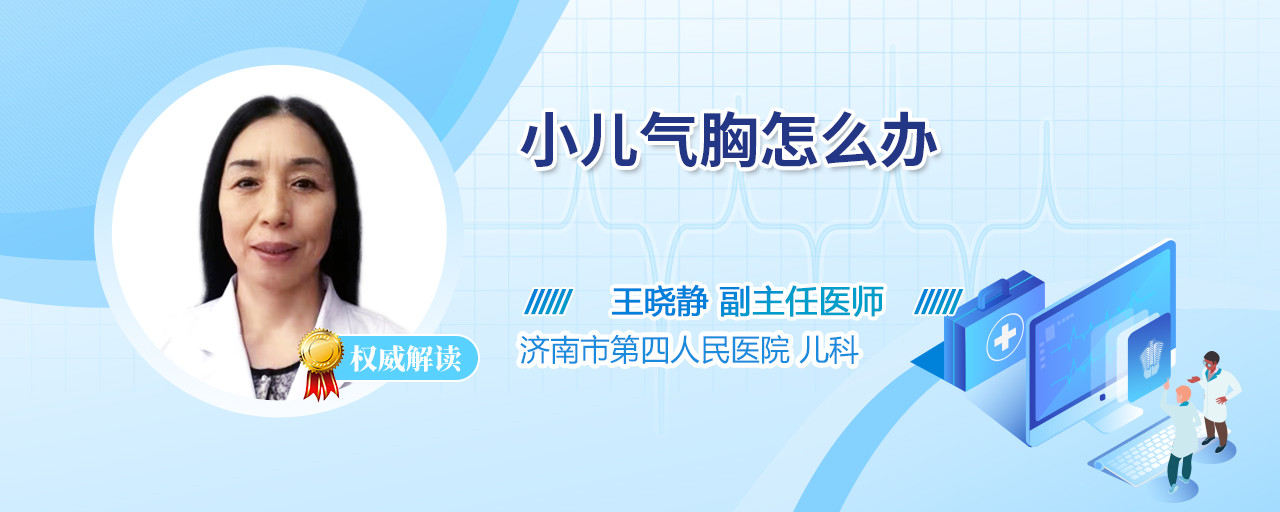 小儿气胸怎么办

王晓静 副主任医师
济南市第四人民医院 儿科

权威解读